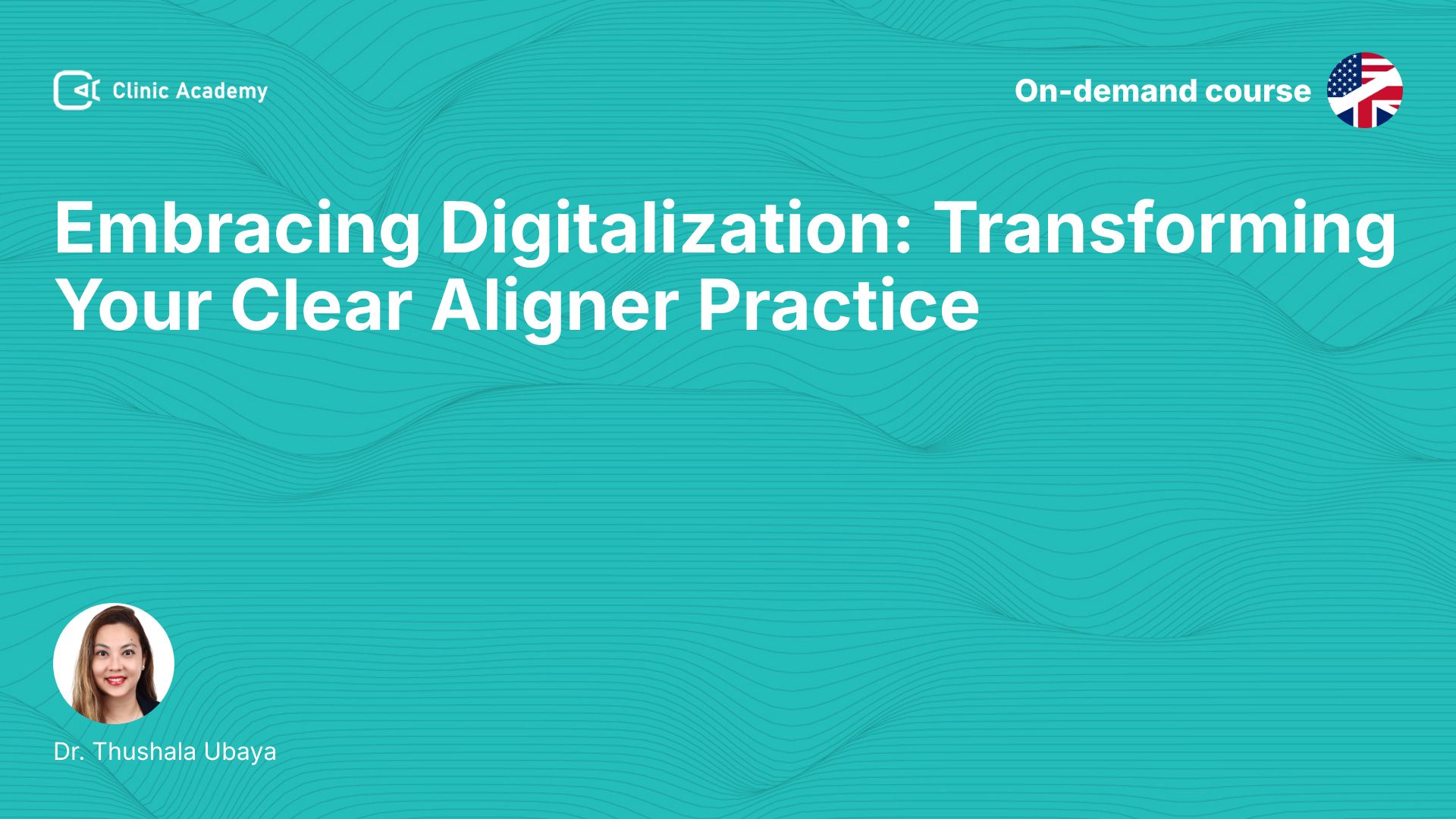 Clinic Academy

On-demand course

Embracing Digitalization: Transforming Your Clear Aligner Practice

Dr. Thushala Ubaya